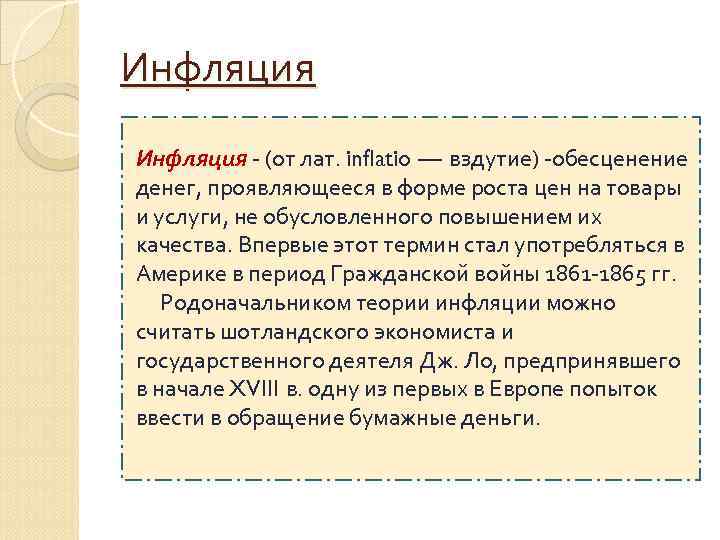 Инфляция

Инфляция - (от лат. inflatio — вздутие) -обесценение денег, проявляющееся в форме роста цен на товары и услуги, не обусловленного повышением их качества. Впервые этот термин стал употребляться в Америке в период Гражданской войны 1861-1865 гг.

Родоначальником теории инфляции можно считать шотландского экономиста и государственного деятеля Дж. Ло, предпринявшего в начале XVIII в. одну из первых в Европе попыток ввести в обращение бумажные деньги.